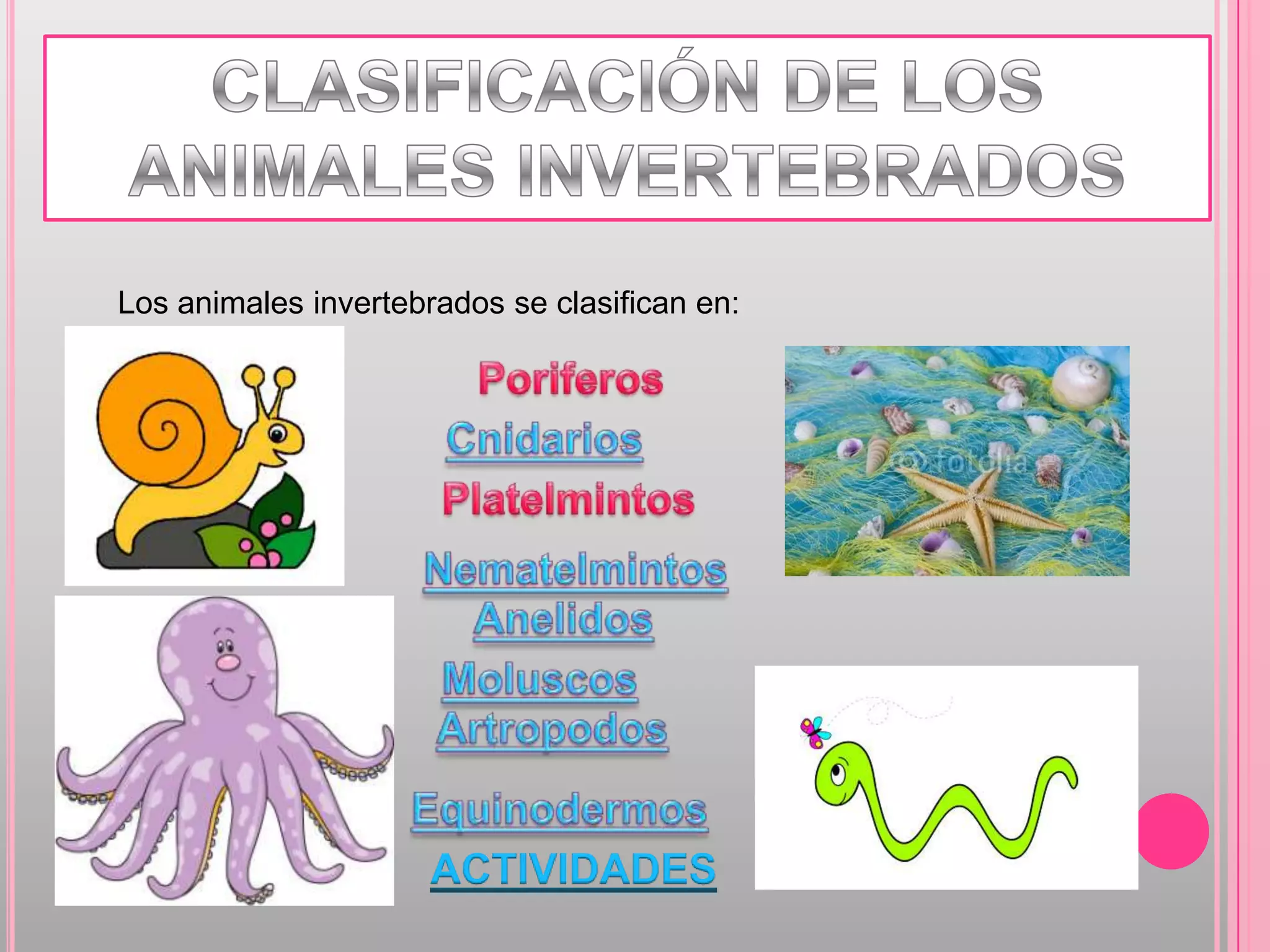 CLASIFICACIÓN DE LOS ANIMALES INVERTEBRADOS

Los animales invertebrados se clasifican en:

Poriferos

Cnidarios

Platelmintos

Nematelmintos

Anelidos

Moluscos

Artropodos

Equinodermos

ACTIVIDADES

fotolia